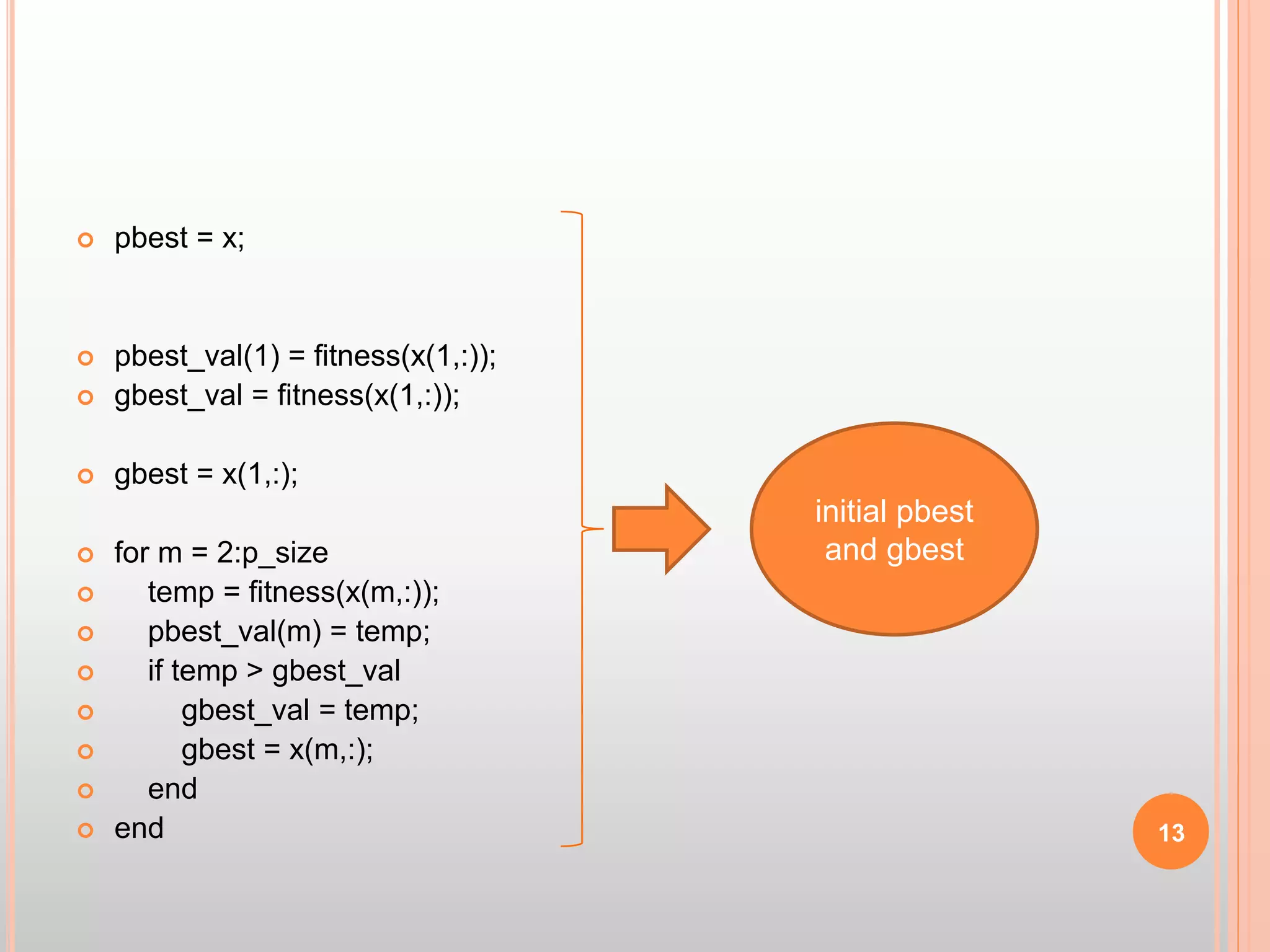 pbest = x;

pbest_val(1) = fitness(x(1,:));
gbest_val = fitness(x(1,:));

gbest = x(1,:);

for m = 2:p_size
temp = fitness(x(m,:));
pbest_val(m) = temp;
if temp > gbest_val
gbest_val = temp;
gbest = x(m,:);
end
end

initial pbest and gbest

13